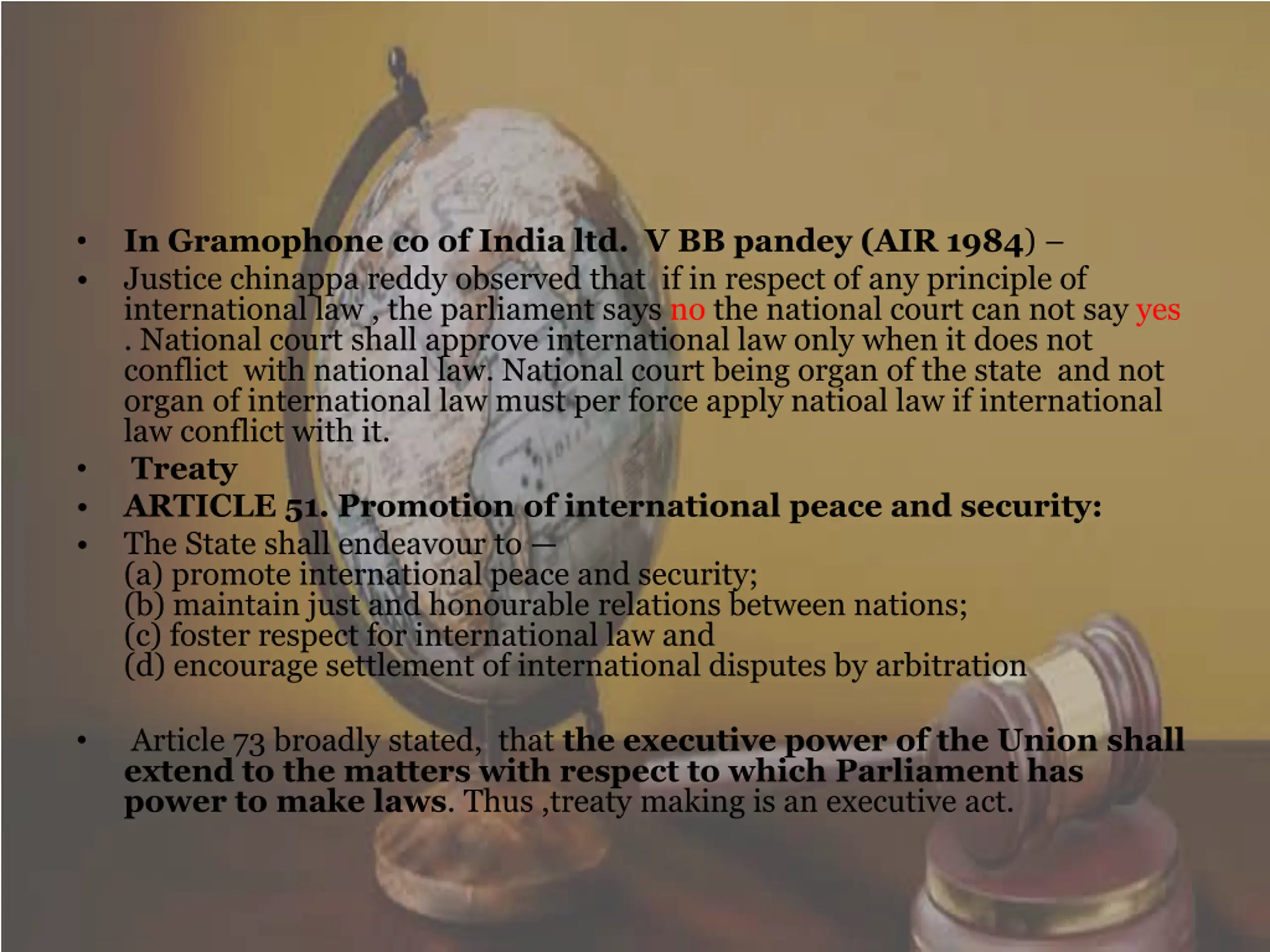 • In Gramophone co of India ltd. V BB pandey (AIR 1984) –
• Justice chinappa reddy observed that if in respect of any principle of international law , the parliament says no the national court can not say yes . National court shall approve international law only when it does not conflict with national law. National court being organ of the state and not organ of international law must per force apply natioal law if international law conflict with it.
• Treaty
• ARTICLE 51. Promotion of international peace and security:
• The State shall endeavour to —
(a) promote international peace and security;
(b) maintain just and honourable relations between nations;
(c) foster respect for international law and
(d) encourage settlement of international disputes by arbitration

• Article 73 broadly stated, that the executive power of the Union shall extend to the matters with respect to which Parliament has power to make laws. Thus ,treaty making is an executive act.